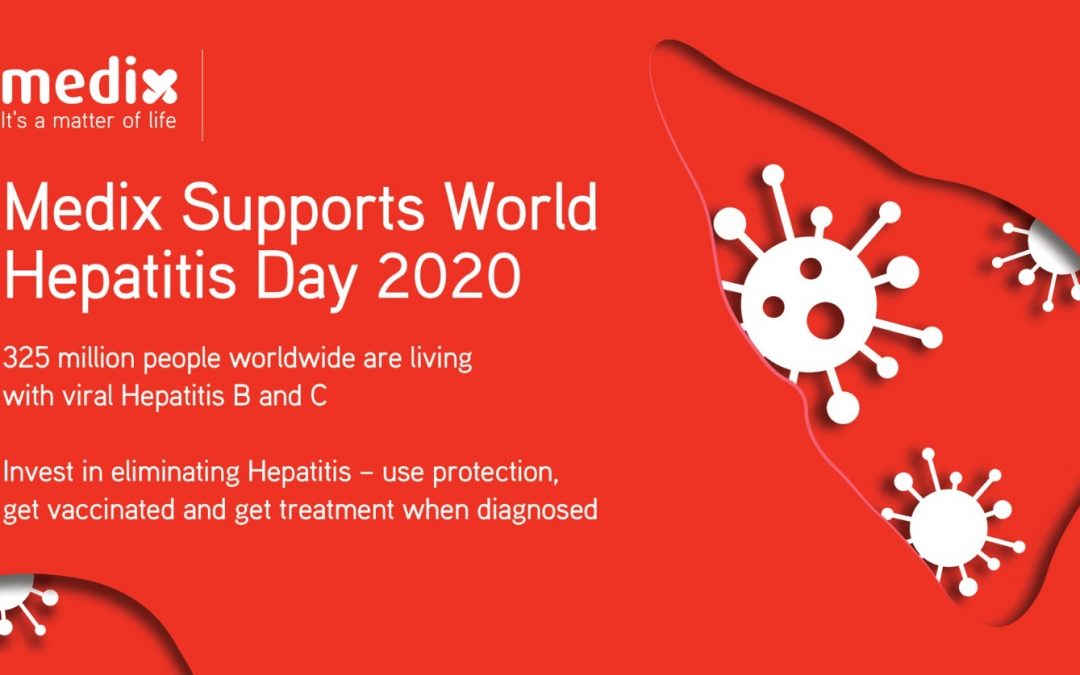 medix
It's a matter of life

Medix Supports World Hepatitis Day 2020

325 million people worldwide are living with viral Hepatitis B and C

Invest in eliminating Hepatitis – use protection, get vaccinated and get treatment when diagnosed